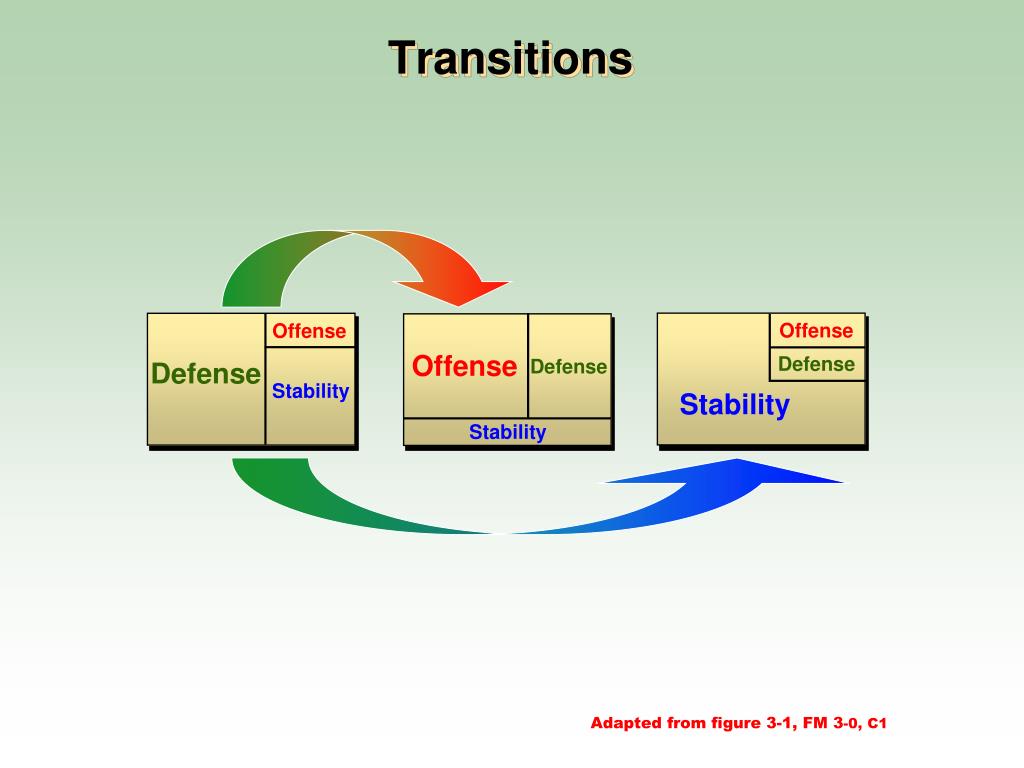 Transitions

Defense
Offense
Stability

Offense
Defense
Stability

Offense
Defense
Stability

Adapted from figure 3-1, FM 3-0, C1